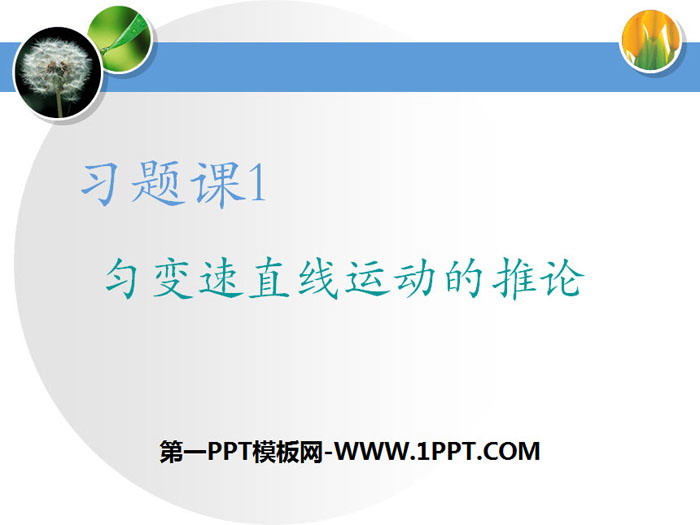 习题课1

匀变速直线运动的推论

第一PPT模板网-WWW.1PPT.COM